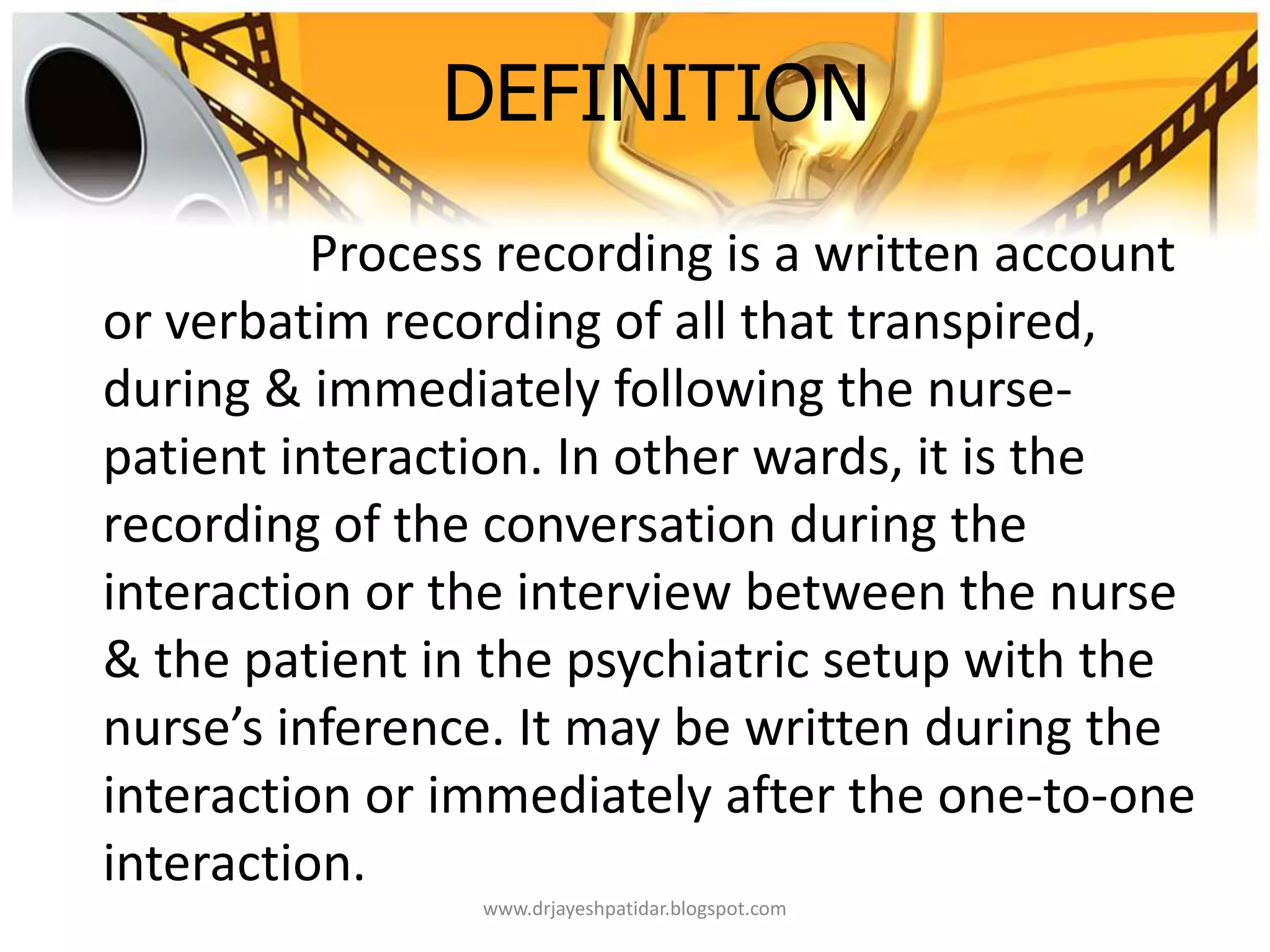 DEFINITION

Process recording is a written account or verbatim recording of all that transpired, during & immediately following the nurse-patient interaction. In other wards, it is the recording of the conversation during the interaction or the interview between the nurse & the patient in the psychiatric setup with the nurse’s inference. It may be written during the interaction or immediately after the one-to-one interaction.

www.drjayeshpatidar.blogspot.com